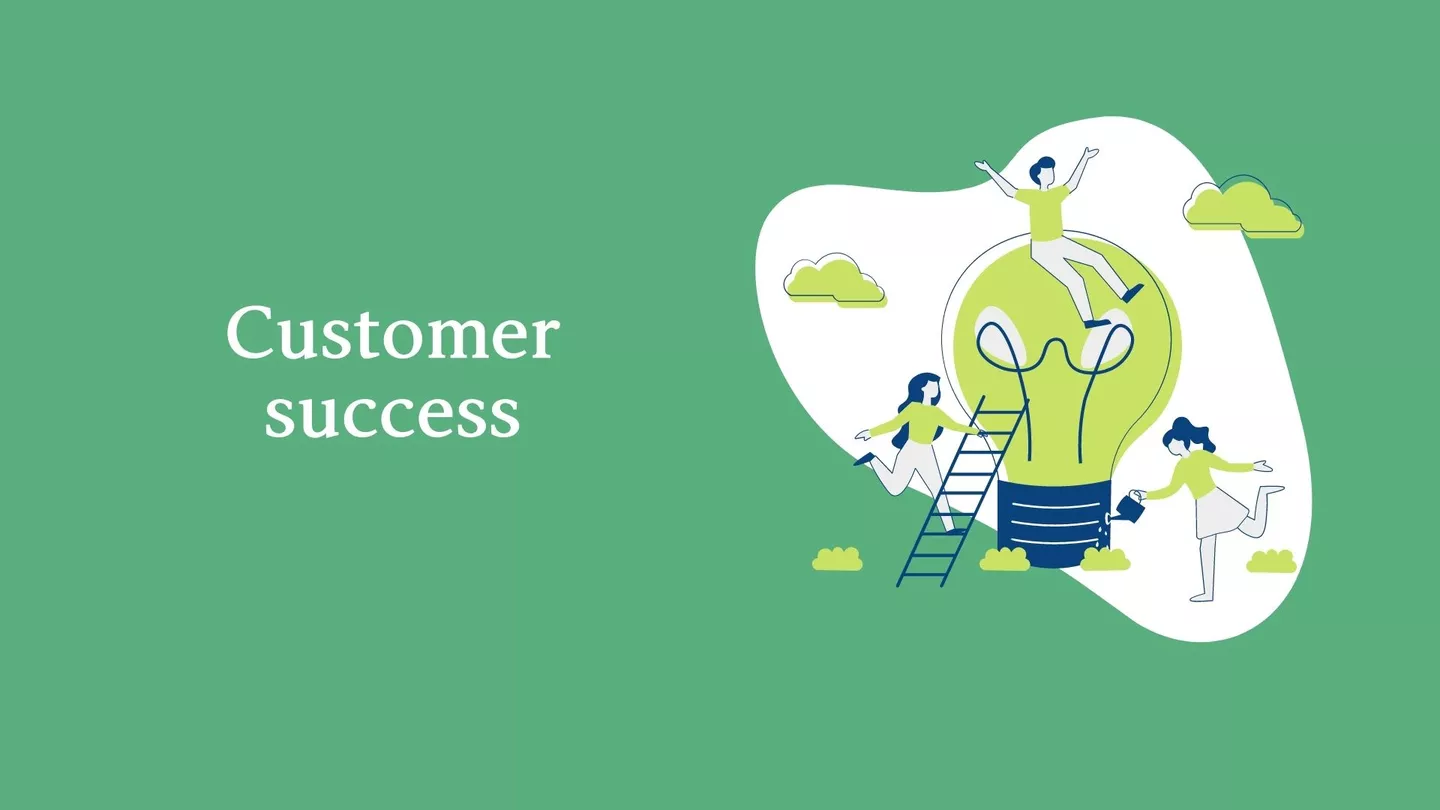 Customer success